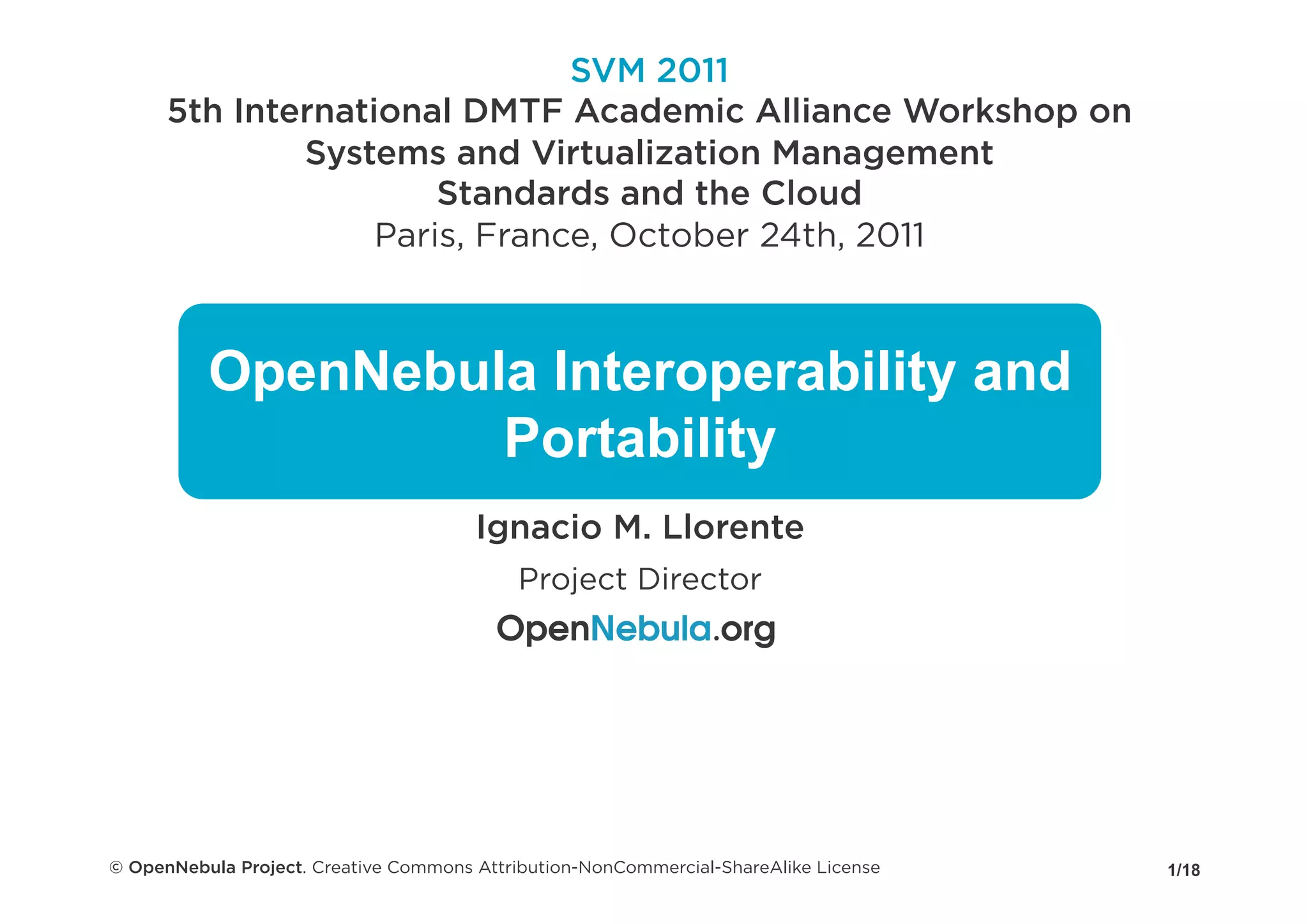 SVM 2011
5th International DMTF Academic Alliance Workshop on Systems and Virtualization Management Standards and the Cloud
Paris, France, October 24th, 2011

OpenNebula Interoperability and Portability

Ignacio M. Llorente

Project Director

OpenNebula.org

© OpenNebula Project. Creative Commons Attribution-NonCommercial-ShareAlike License

1/18